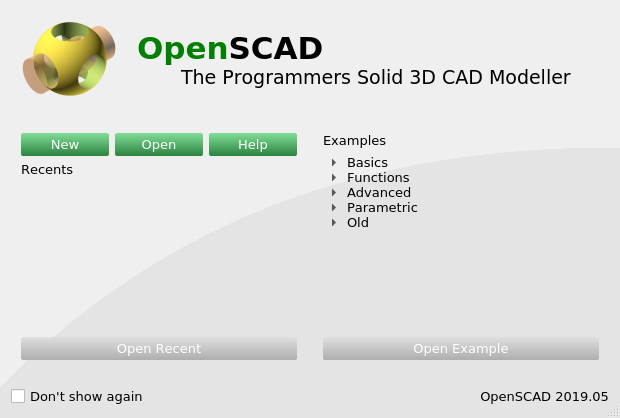 OpenSCAD
The Programmers Solid 3D CAD Modeller

New
Open
Help

Recents

Examples
Basics
Functions
Advanced
Parametric
Old

Open Recent
Open Example

Don't show again
OpenSCAD 2019.05